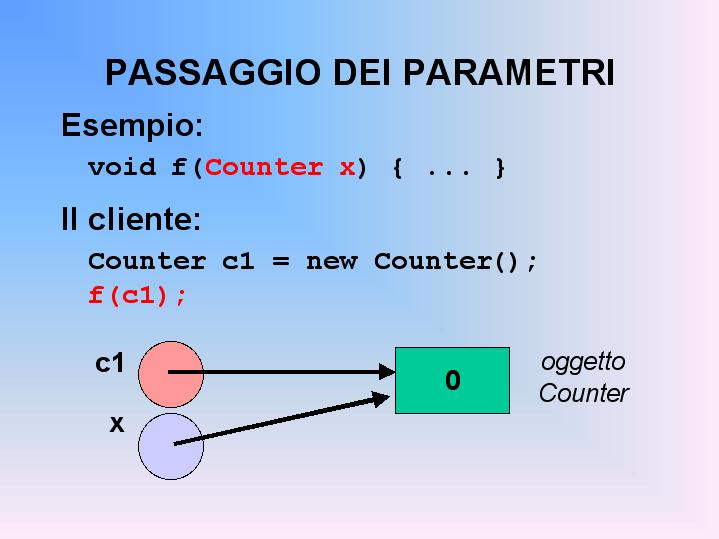 PASSAGGIO DEI PARAMETRI

Esempio:

void f(Counter x) { ... }

Il cliente:

Counter c1 = new Counter();
f(c1);

c1

x

0

oggetto Counter